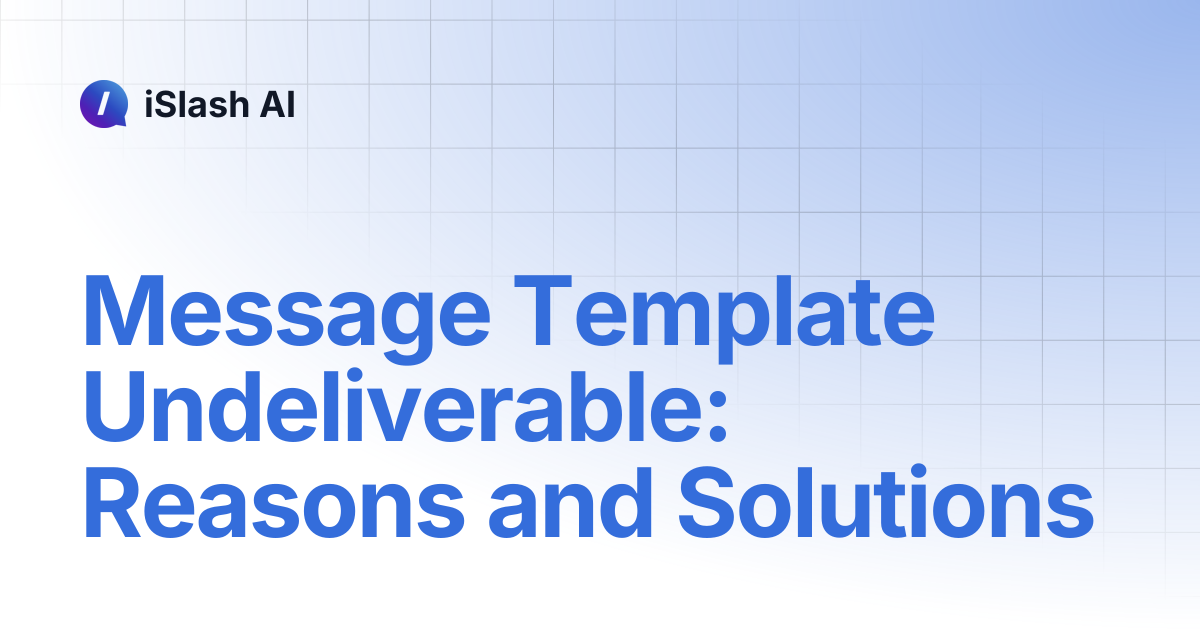 iSlash AI

Message Template Undeliverable: Reasons and Solutions